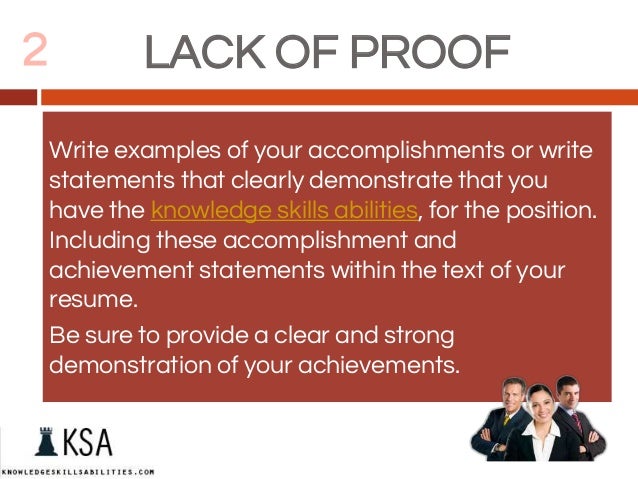 2 LACK OF PROOF

Write examples of your accomplishments or write statements that clearly demonstrate that you have the knowledge skills abilities, for the position. Including these accomplishment and achievement statements within the text of your resume.

Be sure to provide a clear and strong demonstration of your achievements.

KSA
KNOWLEDGESKILLSABILITIES.COM